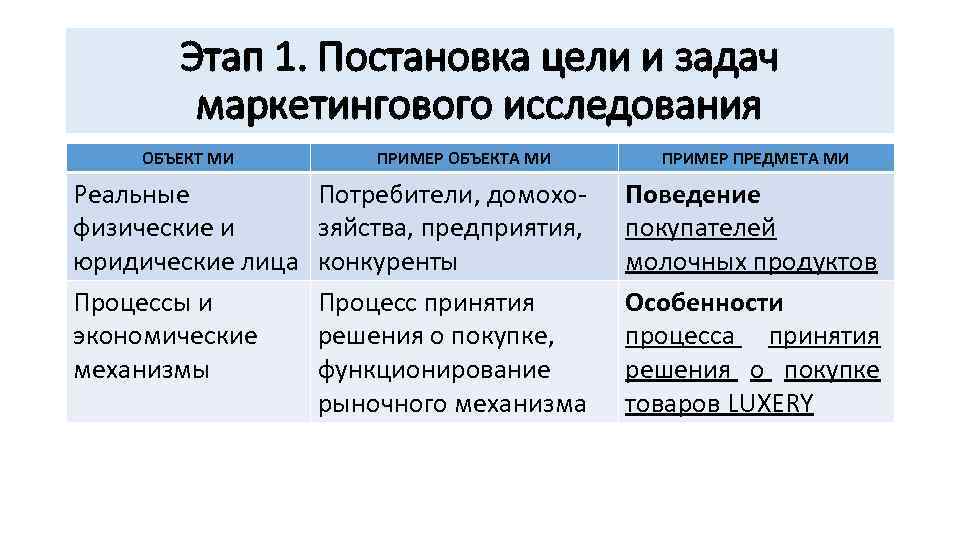 Этап 1. Постановка цели и задач маркетингового исследования

| ОБЪЕКТ МИ | ПРИМЕР ОБЪЕКТА МИ | ПРИМЕР ПРЕДМЕТА МИ |
|---|---|---|
| Реальные физические и юридические лица | Потребители, домохозяйства, предприятия, конкуренты | Поведение покупателей молочных продуктов |
| Процессы и экономические механизмы | Процесс принятия решения о покупке, функционирование рыночного механизма | Особенности процесса принятия решения о покупке товаров LUXERY |